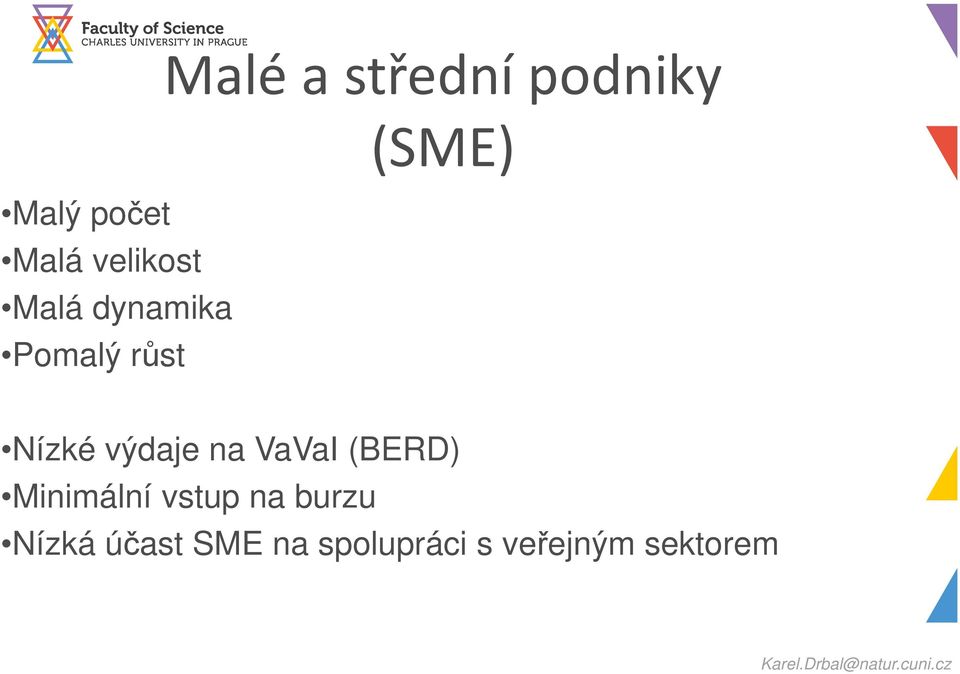 Faculty of Science
CHARLES UNIVERSITY IN PRAGUE

Malé a střední podniky (SME)

•Malý počet
•Malá velikost
•Malá dynamika
•Pomalý růst

•Nízké výdaje na VaVaI (BERD)
•Minimální vstup na burzu
•Nízká účast SME na spolupráci s veřejným sektorem

Karel.Drbal@natur.cuni.cz